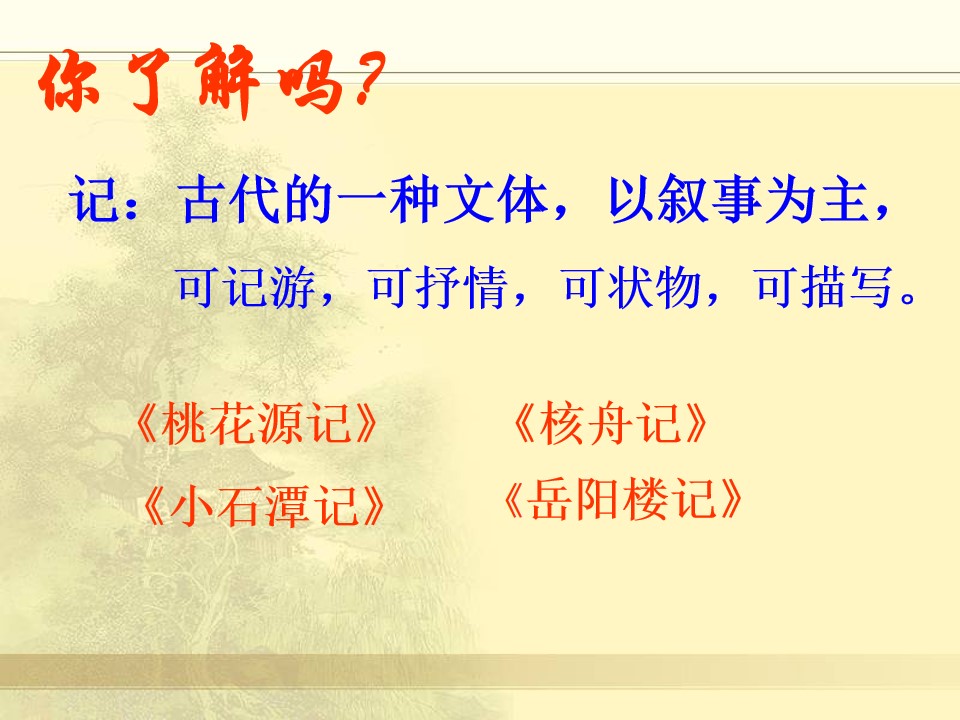 你了解吗?

记：古代的一种文体，以叙事为主，可记游，可抒情，可状物，可描写。

《桃花源记》 《核舟记》

《小石潭记》 《岳阳楼记》